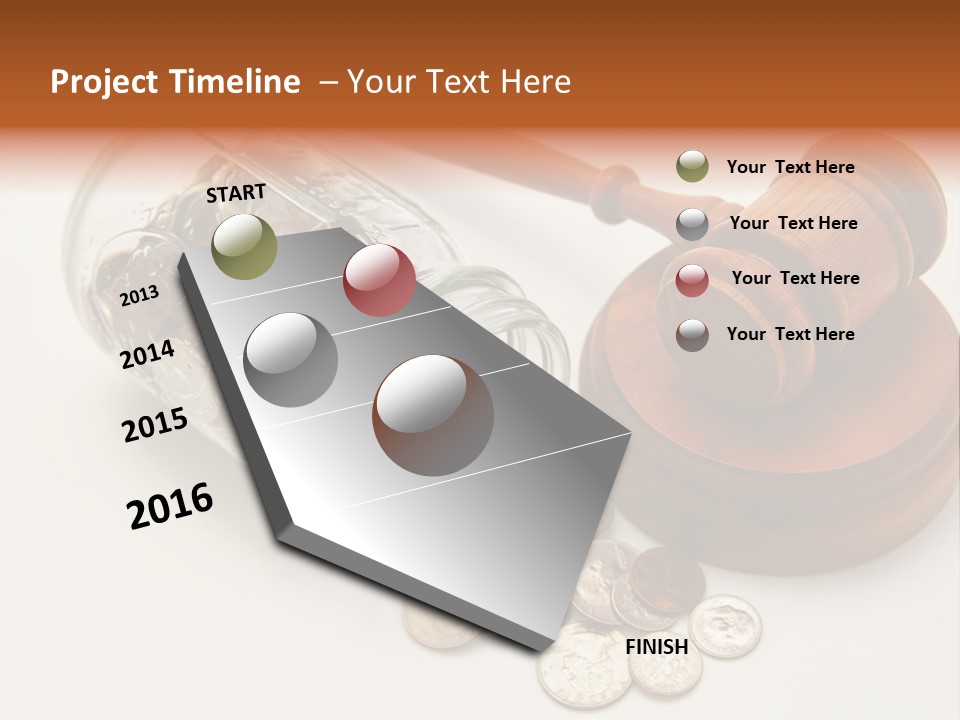 Project Timeline – Your Text Here

START

2013

2014

2015

2016

FINISH

Your Text Here

Your Text Here

Your Text Here

Your Text Here